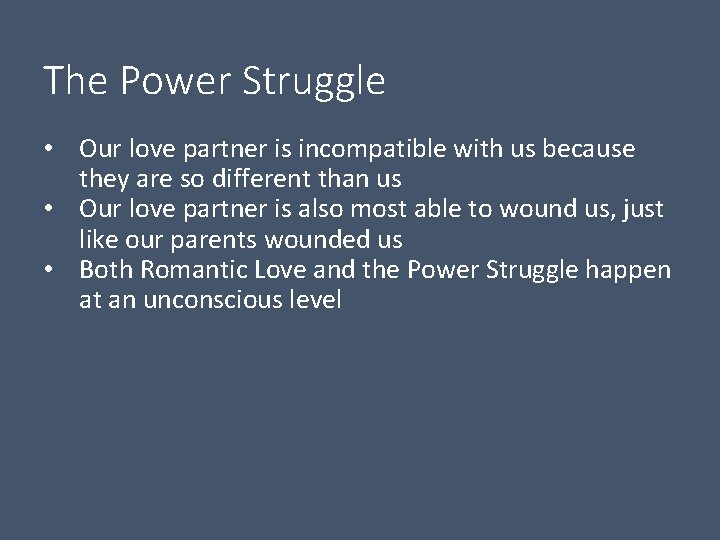 The Power Struggle

• Our love partner is incompatible with us because they are so different than us
• Our love partner is also most able to wound us, just like our parents wounded us
• Both Romantic Love and the Power Struggle happen at an unconscious level